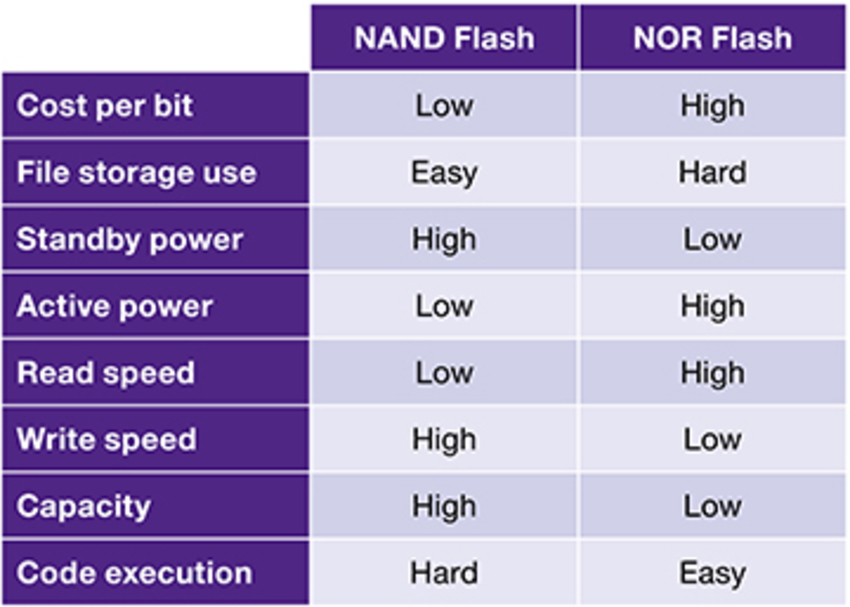 |  | NAND Flash | NOR Flash |
|---|---|---|
| Cost per bit | Low | High |
| File storage use | Easy | Hard |
| Standby power | High | Low |
| Active power | Low | High |
| Read speed | Low | High |
| Write speed | High | Low |
| Capacity | High | Low |
| Code execution | Hard | Easy |